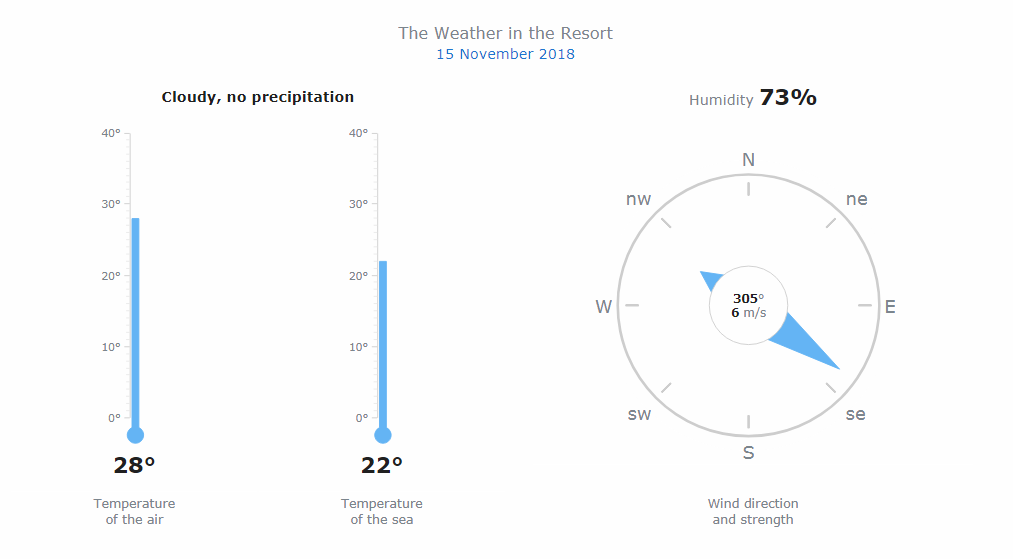 The Weather in the Resort
15 November 2018

Cloudy, no precipitation

40°
30°
20°
10°
0°
28°
Temperature of the air

40°
30°
20°
10°
0°
22°
Temperature of the sea

Humidity 73%

N
ne
E
se
S
sw
W
nw
305°
6 m/s
Wind direction and strength